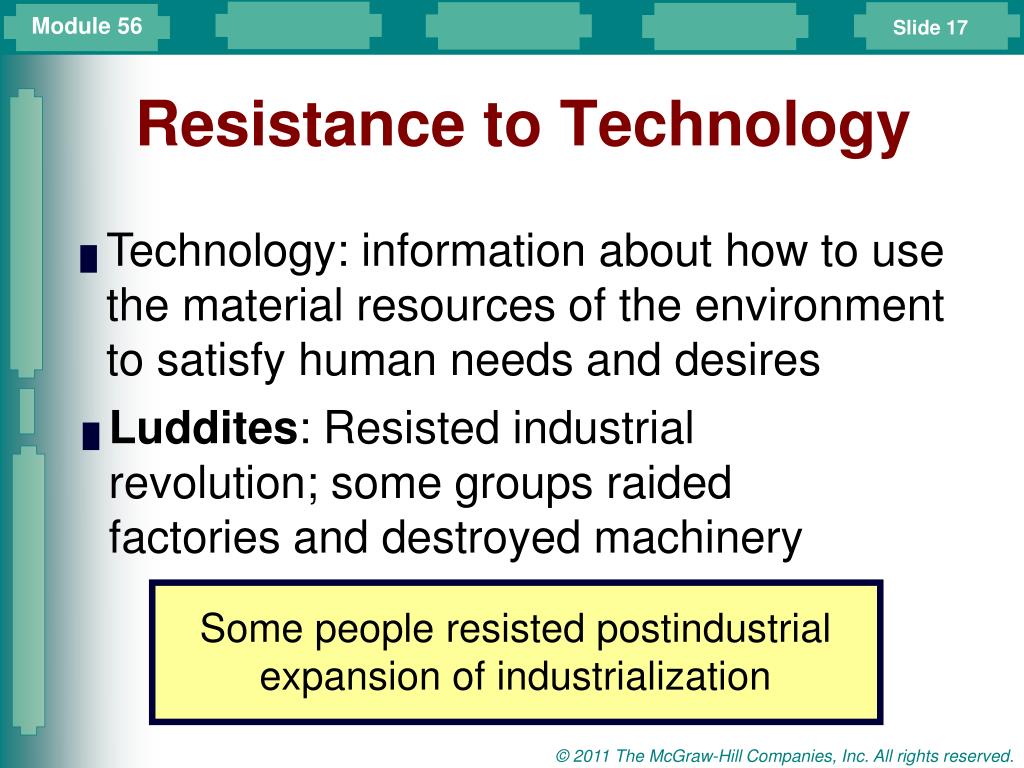 Module 56

Slide 17

Resistance to Technology

Technology: information about how to use the material resources of the environment to satisfy human needs and desires

Luddites: Resisted industrial revolution; some groups raided factories and destroyed machinery

Some people resisted postindustrial expansion of industrialization

© 2011 The McGraw-Hill Companies, Inc. All rights reserved.